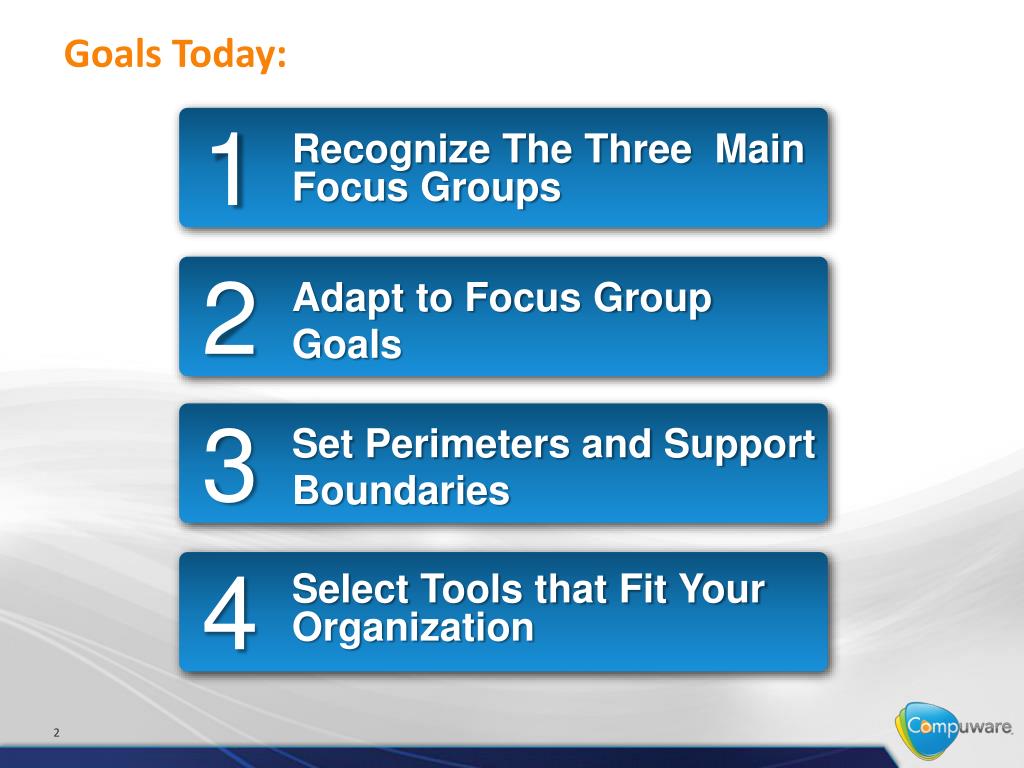 Goals Today:

1 Recognize The Three Main Focus Groups

2 Adapt to Focus Group Goals

3 Set Perimeters and Support Boundaries

4 Select Tools that Fit Your Organization

2

Compuware.